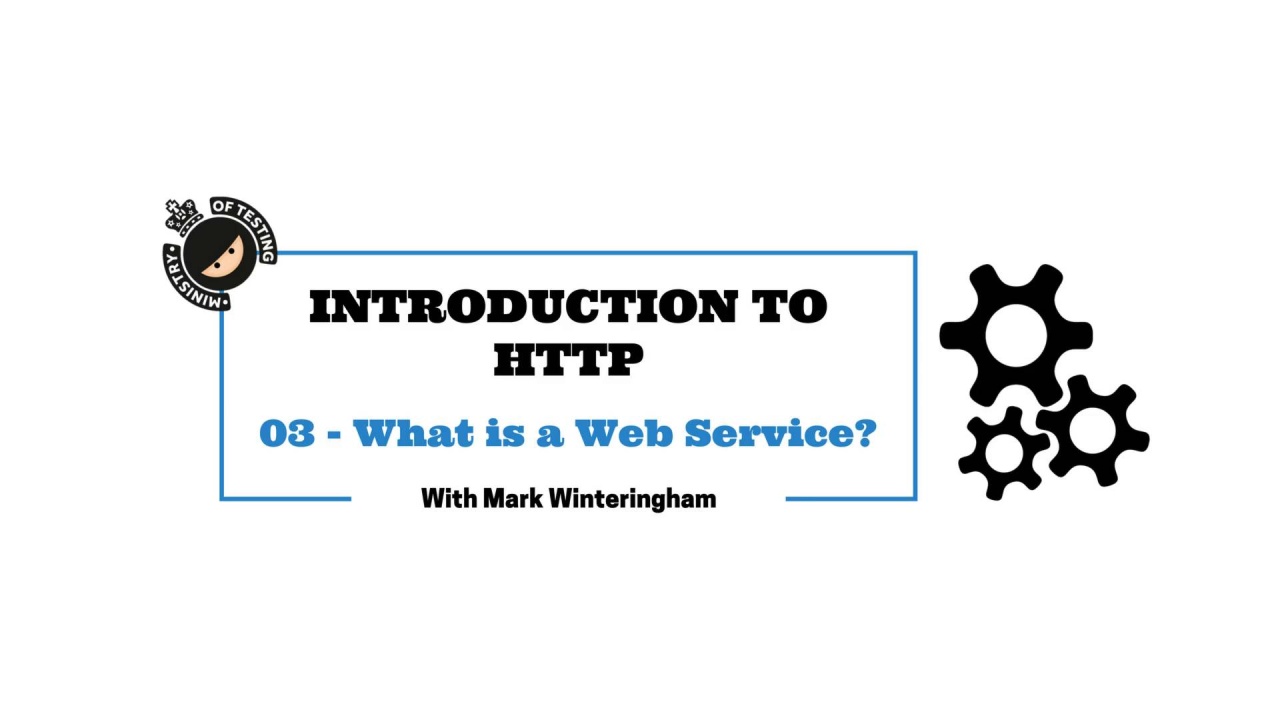 MINISTRY OF TESTING

INTRODUCTION TO HTTP

03 - What is a Web Service?

With Mark Winteringham